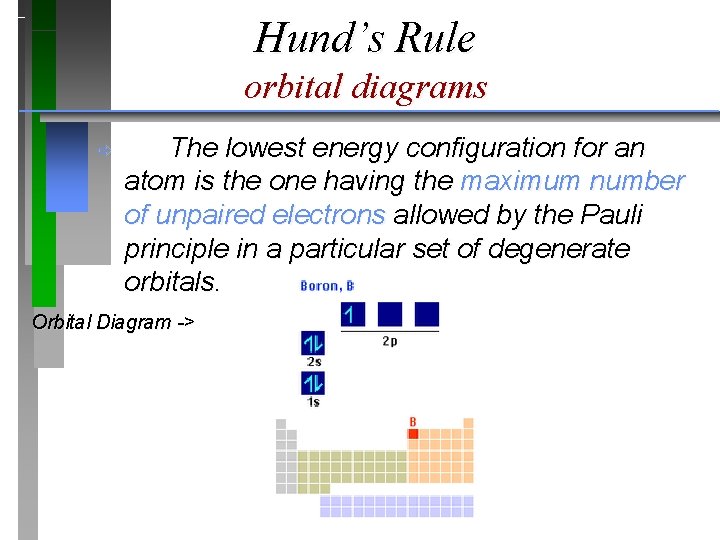 Hund's Rule
orbital diagrams

The lowest energy configuration for an atom is the one having the maximum number of unpaired electrons allowed by the Pauli principle in a particular set of degenerate orbitals.

Orbital Diagram ->

Boron, B

2p

2s

1s

B